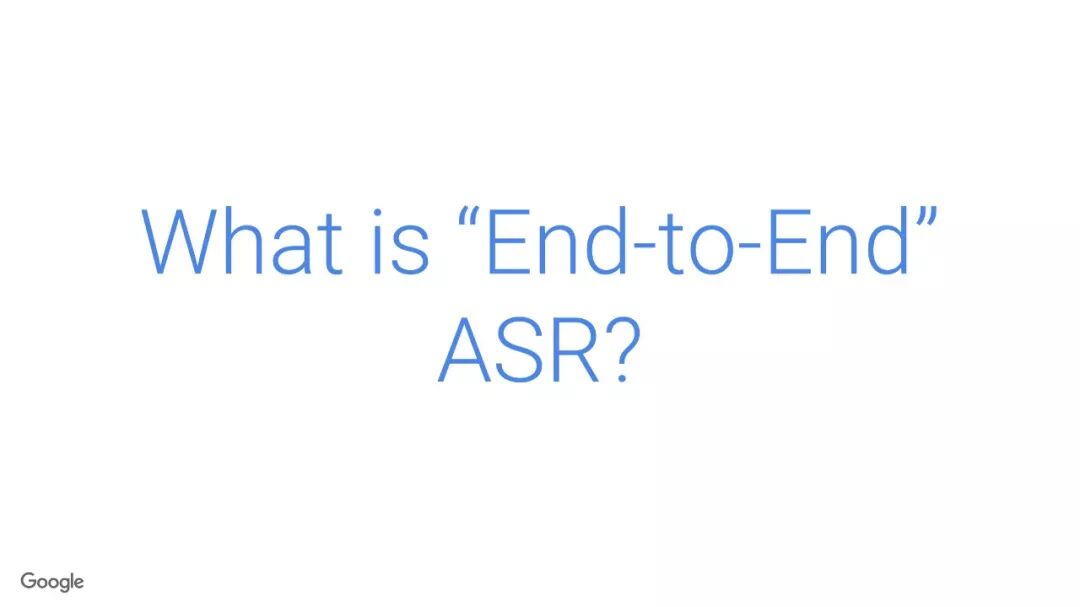 What is “End-to-End” ASR?

Google